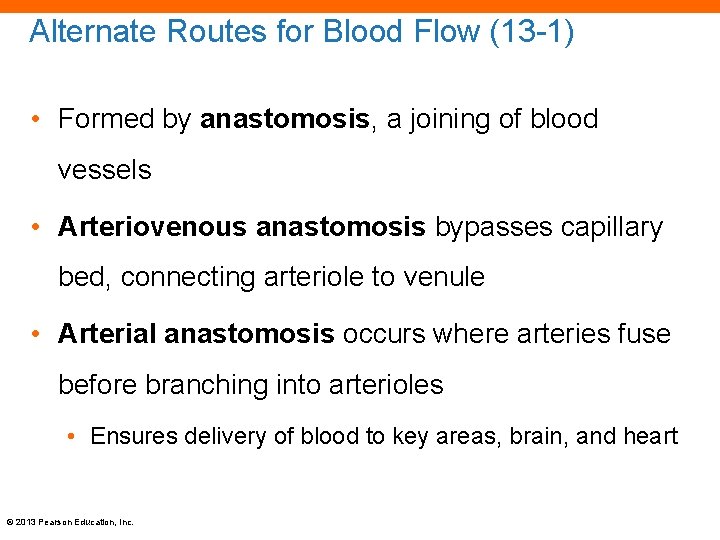 Alternate Routes for Blood Flow (13-1)

• Formed by anastomosis, a joining of blood vessels

• Arteriovenous anastomosis bypasses capillary bed, connecting arteriole to venule

• Arterial anastomosis occurs where arteries fuse before branching into arterioles

• Ensures delivery of blood to key areas, brain, and heart

© 2013 Pearson Education, Inc.